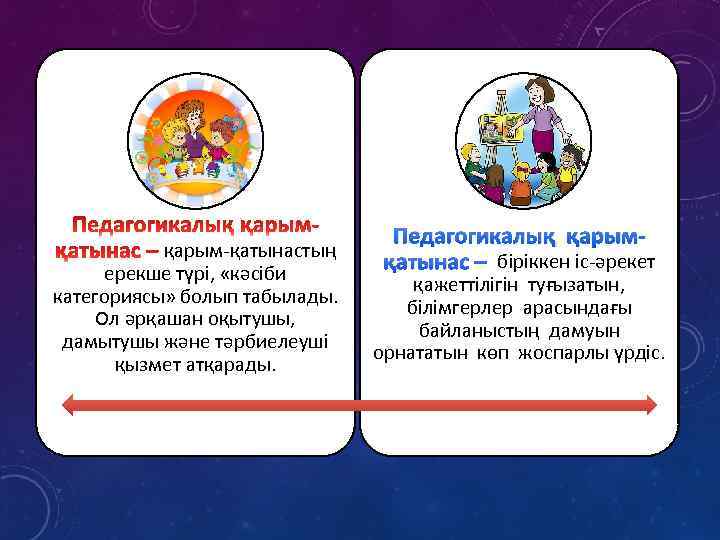 Педагогикалық қарым-қатынас – қарым-қатынастың ерекше түрі, «кәсіби категориясы» болып табылады. Ол әрқашан оқытушы, дамытушы және тәрбиелеуші қызмет атқарады.

Педагогикалық қарым-қатынас – біріккен іс-әрекет қажеттілігін туғызатын, білімгерлер арасындағы байланыстың дамуын орнататын көп жоспарлы үрдіс.